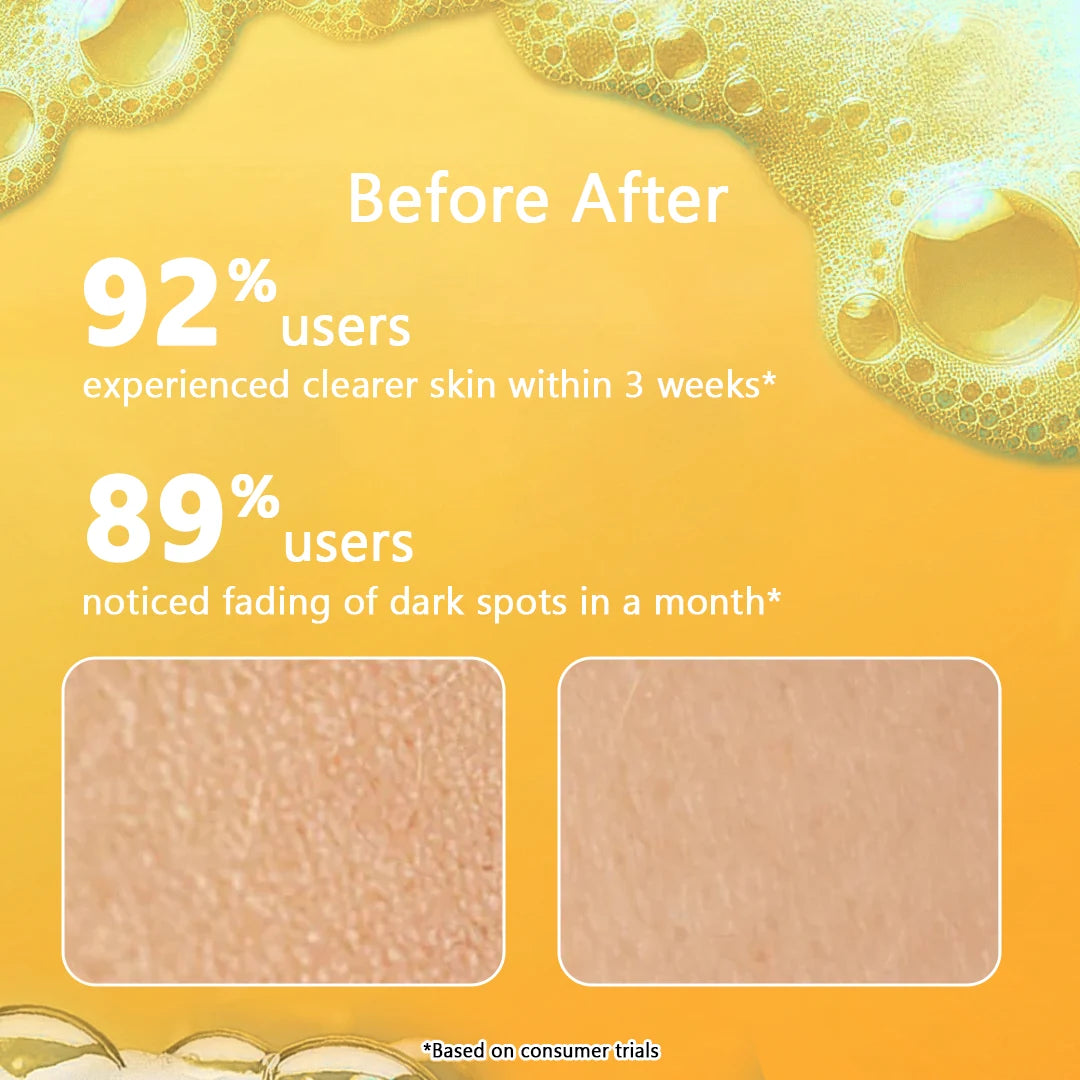 Before After

92% users
experienced clearer skin within 3 weeks*

89% users
noticed fading of dark spots in a month*

*Based on consumer trials